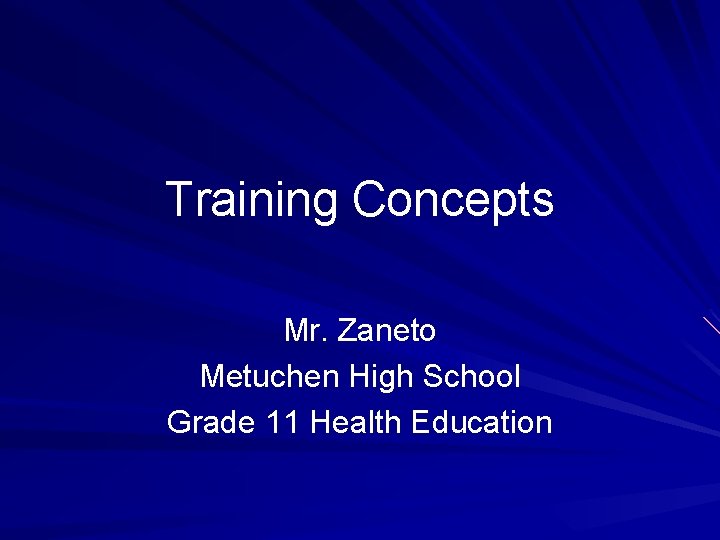 Training Concepts

Mr. Zaneto
Metuchen High School
Grade 11 Health Education